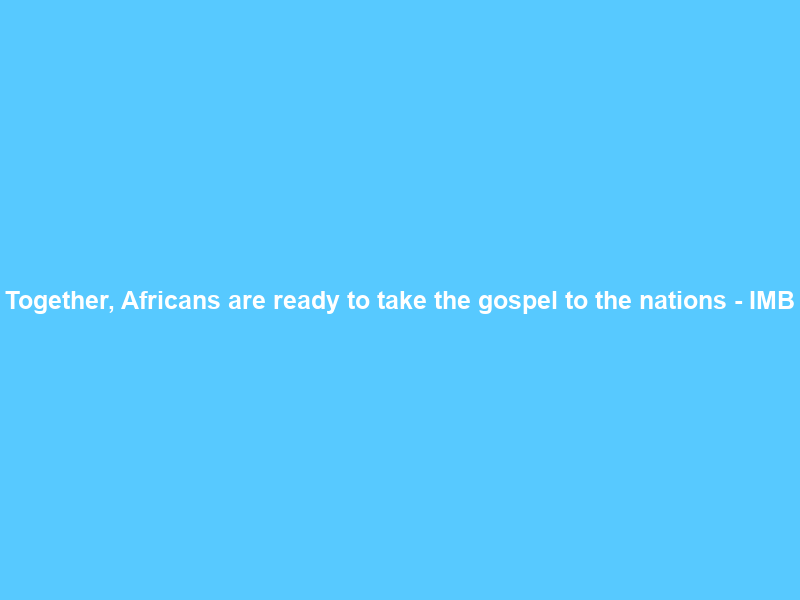 Together, Africans are ready to take the gospel to the nations - IMB